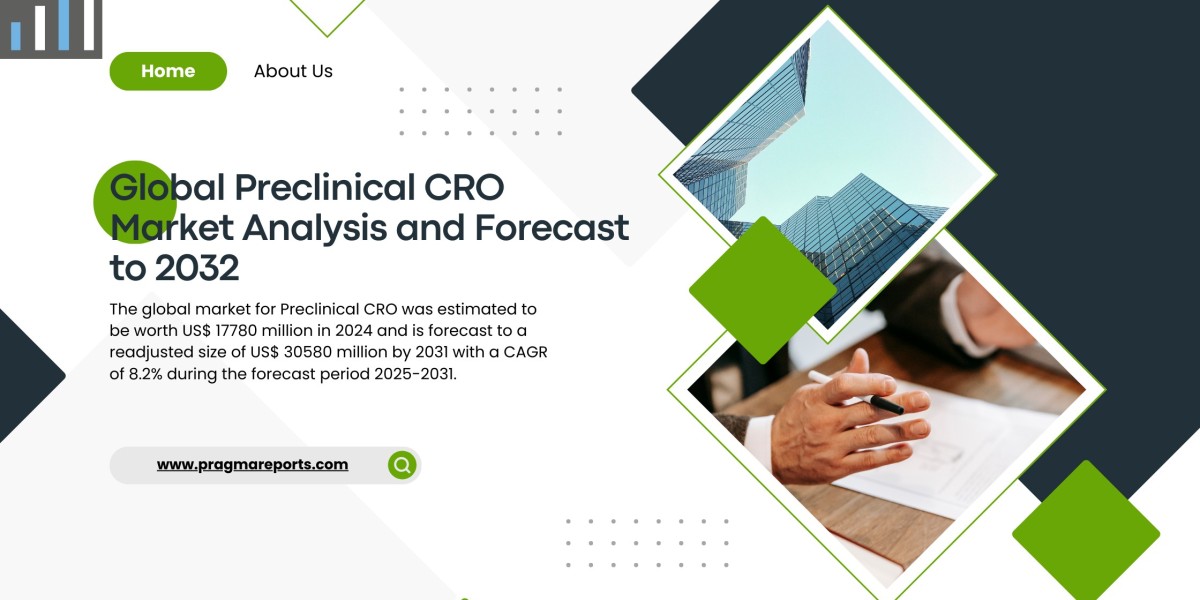 Home

About Us

Global Preclinical CRO Market Analysis and Forecast to 2032

The global market for Preclinical CRO was estimated to be worth US$ 17780 million in 2024 and is forecast to a readjusted size of US$ 30580 million by 2031 with a CAGR of 8.2% during the forecast period 2025-2031.

www.pragmareports.com